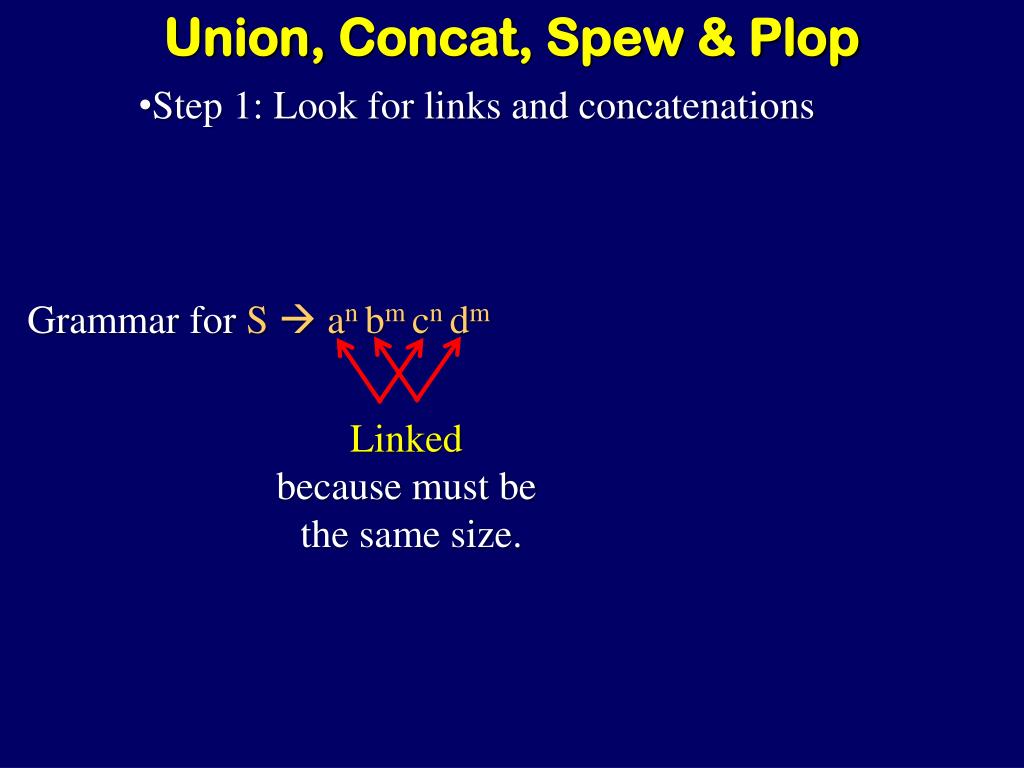 Union, Concat, Spew & Plop

•Step 1: Look for links and concatenations

Grammar for $S \rightarrow a^n b^m c^n d^m$

Linked
because must be
the same size.